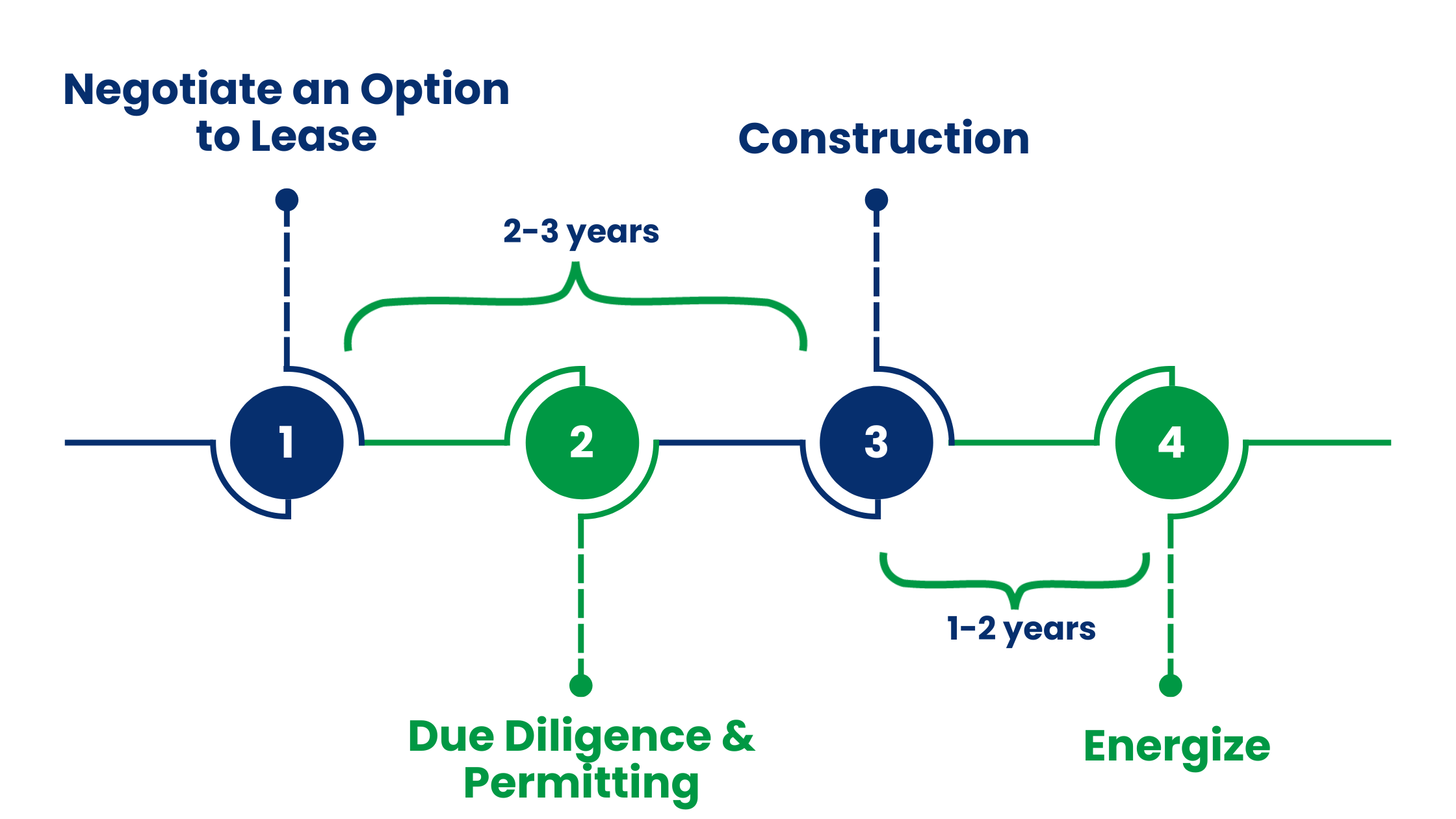 Negotiate an Option to Lease

Construction

2-3 years

1

2

3

4

1-2 years

Due Diligence & Permitting

Energize